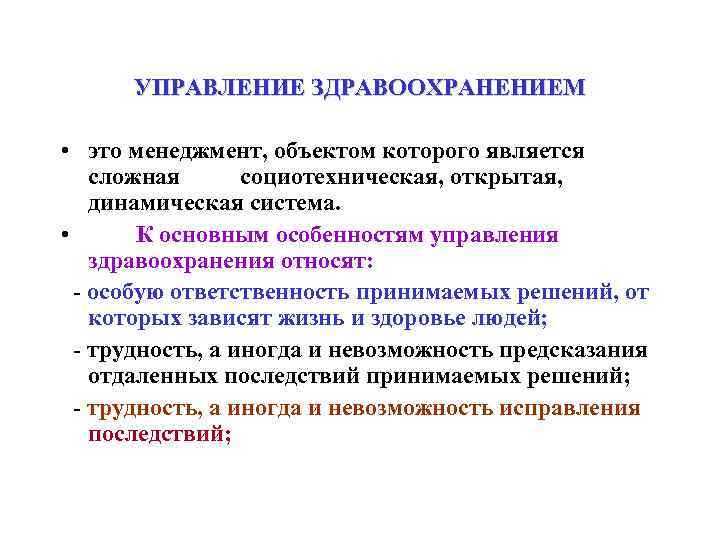 УПРАВЛЕНИЕ ЗДРАВООХРАНЕНИЕМ

• это менеджмент, объектом которого является сложная социотехническая, открытая, динамическая система.

• К основным особенностям управления здравоохранения относят:

- особую ответственность принимаемых решений, от которых зависят жизнь и здоровье людей;

- трудность, а иногда и невозможность предсказания отдаленных последствий принимаемых решений;

- трудность, а иногда и невозможность исправления последствий;